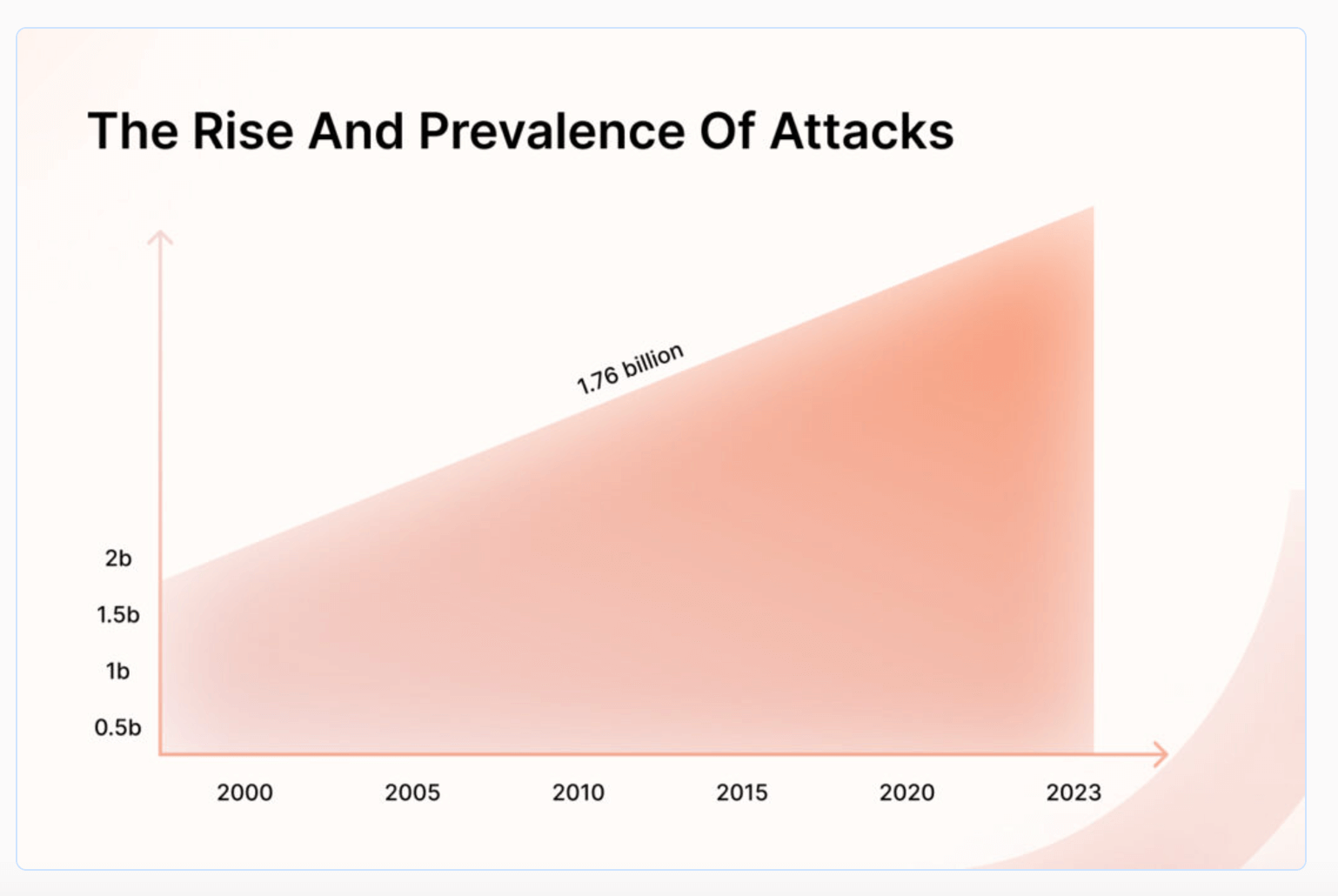 The Rise And Prevalence Of Attacks

1.76 billion

2b
1.5b
1b
0.5b

2000
2005
2010
2015
2020
2023